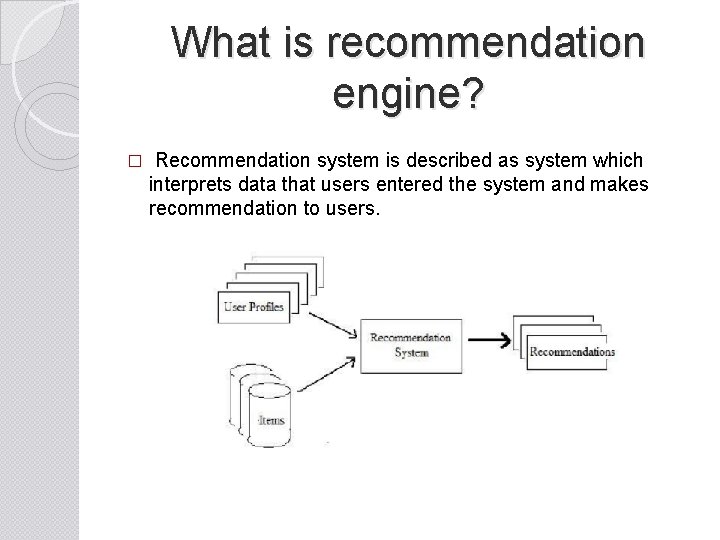 What is recommendation engine?

□ Recommendation system is described as system which interprets data that users entered the system and makes recommendation to users.

User Profiles

Items

Recommendation System

Recommendations